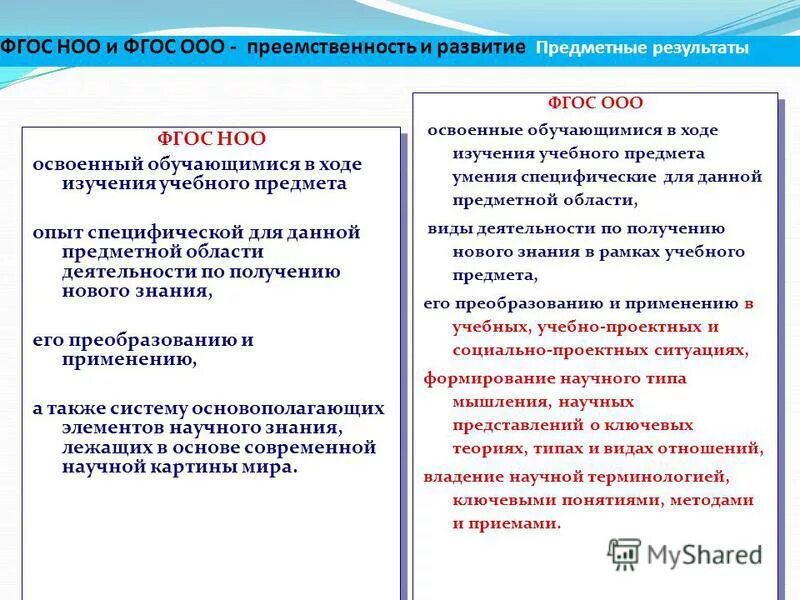 ФГОС НОО и ФГОС ООО - преемственность и развитие Предметные результаты

ФГОС НОО

освоенный обучающимися в ходе изучения учебного предмета

опыт специфической для данной предметной области деятельности по получению нового знания,

его преобразованию и применению,

а также систему основополагающих элементов научного знания, лежащих в основе современной научной картины мира.

ФГОС ООО

освоенные обучающимися в ходе изучения учебного предмета умения специфические для данной предметной области,

виды деятельности по получению нового знания в рамках учебного предмета,

его преобразованию и применению в учебных, учебно-проектных и социально-проектных ситуациях,

формирование научного типа мышления, научных представлений о ключевых теориях, типах и видах отношений,

владение научной терминологией, ключевыми понятиями, методами и приемами.

MyShared